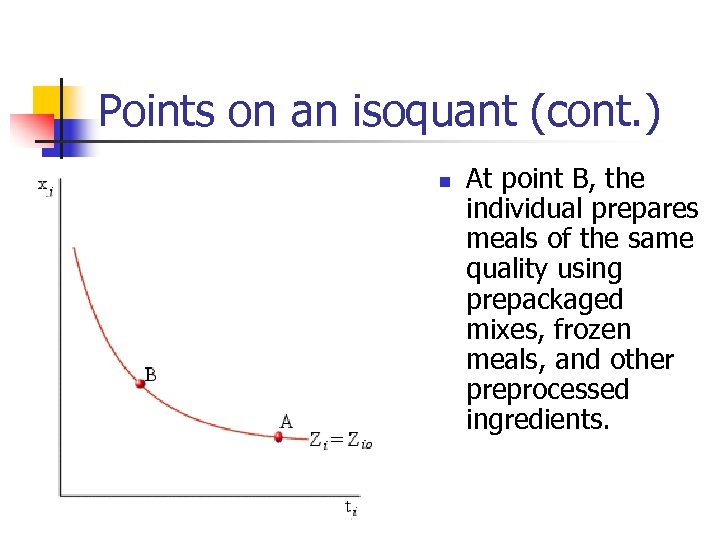 Points on an isoquant (cont.)

$x_i$

B

A

$Z_i = Z_{io}$

$t_i$

- At point B, the individual prepares meals of the same quality using prepackaged mixes, frozen meals, and other preprocessed ingredients.